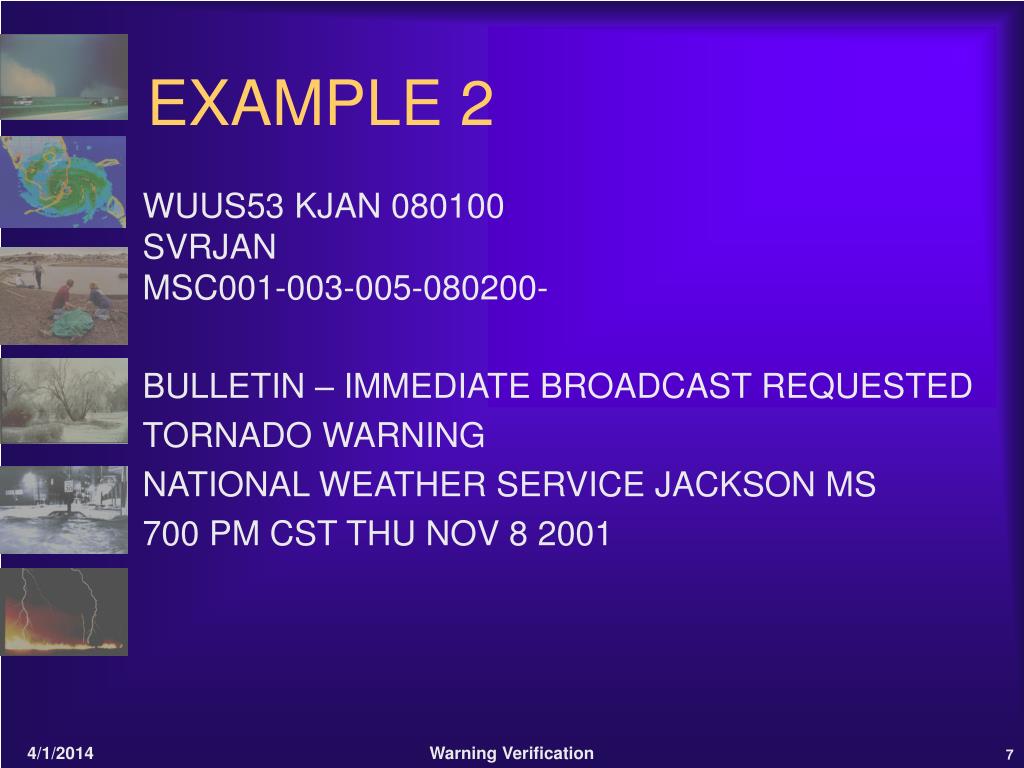 EXAMPLE 2

WUUS53 KJAN 080100
SVRJAN
MSC001-003-005-080200-

BULLETIN – IMMEDIATE BROADCAST REQUESTED
TORNADO WARNING
NATIONAL WEATHER SERVICE JACKSON MS
700 PM CST THU NOV 8 2001

4/1/2014
Warning Verification
7